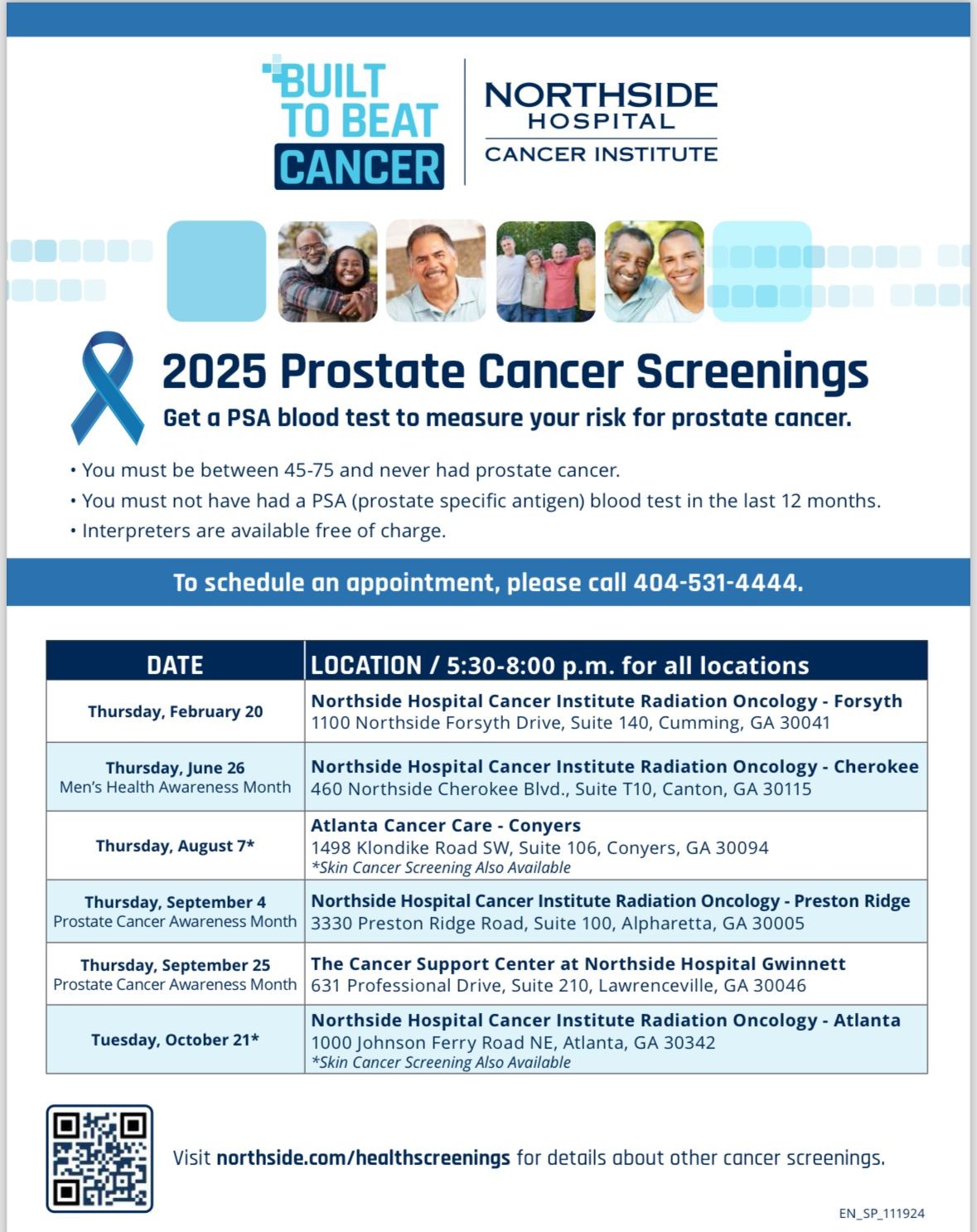 BUILT TO BEAT CANCER

NORTHSIDE HOSPITAL CANCER INSTITUTE

2025 Prostate Cancer Screenings

Get a PSA blood test to measure your risk for prostate cancer.

• You must be between 45-75 and never had prostate cancer.
• You must not have had a PSA (prostate specific antigen) blood test in the last 12 months.
• Interpreters are available free of charge.

To schedule an appointment, please call 404-531-4444.

| DATE | LOCATION / 5:30-8:00 p.m. for all locations |
|---|---|
| Thursday, February 20 | Northside Hospital Cancer Institute Radiation Oncology - Forsyth 1100 Northside Forsyth Drive, Suite 140, Cumming, GA 30041 |
| Thursday, June 26 Men's Health Awareness Month | Northside Hospital Cancer Institute Radiation Oncology - Cherokee 460 Northside Cherokee Blvd., Suite T10, Canton, GA 30115 |
| Thursday, August 7* | Atlanta Cancer Care - Conyers 1498 Klondike Road SW, Suite 106, Conyers, GA 30094 *Skin Cancer Screening Also Available |
| Thursday, September 4 Prostate Cancer Awareness Month | Northside Hospital Cancer Institute Radiation Oncology - Preston Ridge 3330 Preston Ridge Road, Suite 100, Alpharetta, GA 30005 |
| Thursday, September 25 Prostate Cancer Awareness Month | The Cancer Support Center at Northside Hospital Gwinnett 631 Professional Drive, Suite 210, Lawrenceville, GA 30046 |
| Tuesday, October 21* | Northside Hospital Cancer Institute Radiation Oncology - Atlanta 1000 Johnson Ferry Road NE, Atlanta, GA 30342 *Skin Cancer Screening Also Available |

Visit northside.com/healthscreenings for details about other cancer screenings.

EN_SP_111924